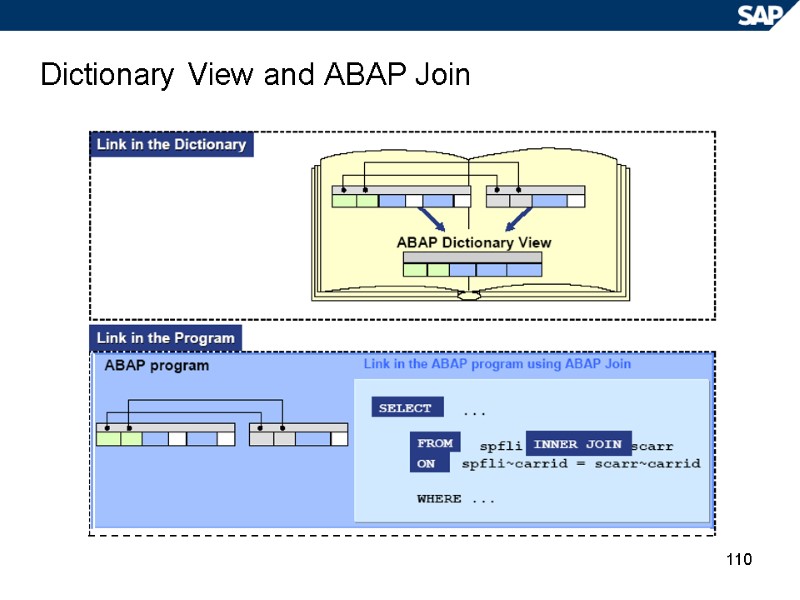 SAP

Dictionary View and ABAP Join

Link in the Dictionary

ABAP Dictionary View

Link in the Program

ABAP program

Link in the ABAP program using ABAP Join

SELECT ...

FROM spfli INNER JOIN scarr
ON spfli~carrid = scarr~carrid

WHERE ...

110